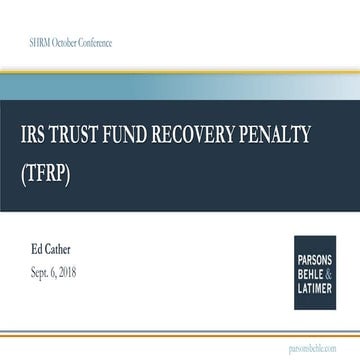 SHRM October Conference

IRS TRUST FUND RECOVERY PENALTY (TFRP)

Ed Cather

Sept. 6, 2018

PARSONS BEHLE & LATIMER

parsonsbehle.com